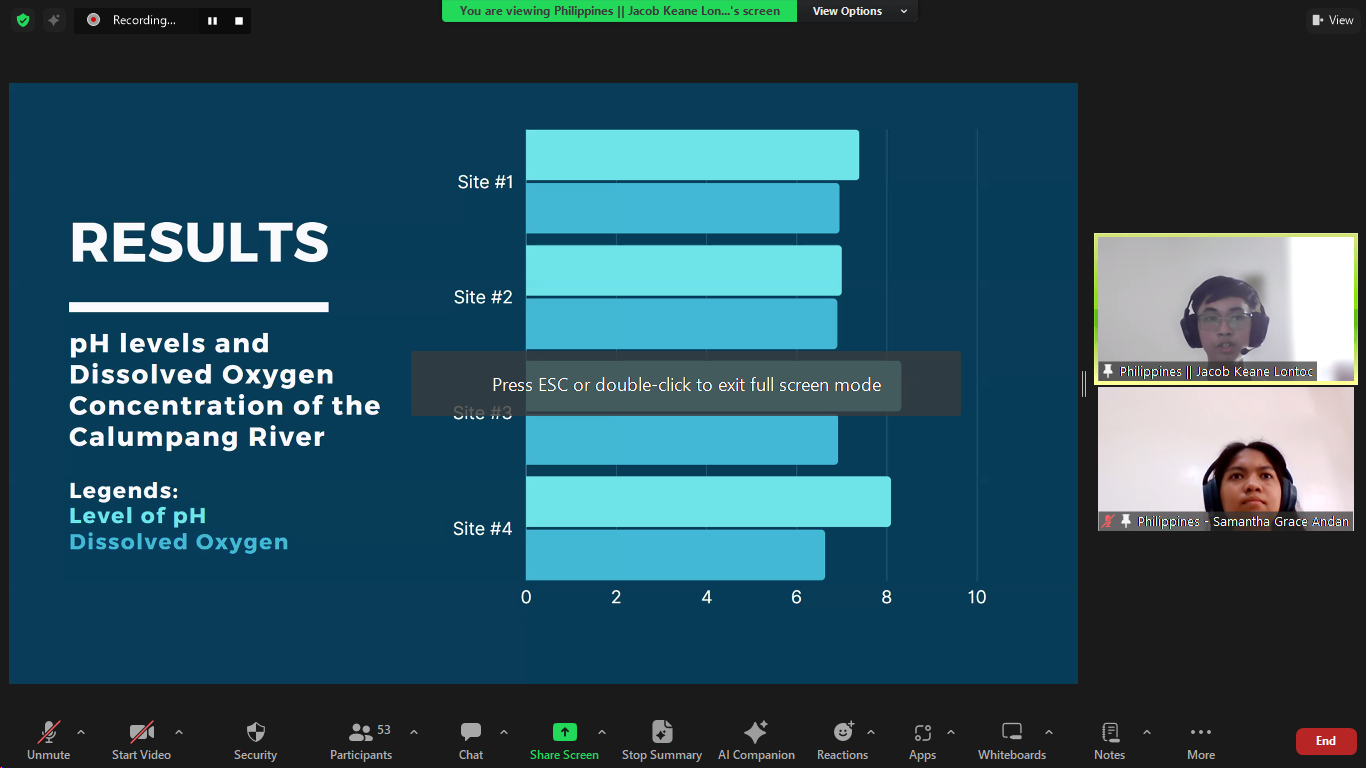 Recording...

You are viewing Philippines || Jacob Keane Lon...'s screen

View Options

View

RESULTS

pH levels and Dissolved Oxygen Concentration of the Calumpang River

Legends:
Level of pH
Dissolved Oxygen

Site #1

Site #2

Site #3

Site #4

0 2 4 6 8 10

Press ESC or double-click to exit full screen mode

Philippines || Jacob Keane Lontoc

Philippines - Samantha Grace Andan

Unmute
Start Video
Security
53
Participants
Chat
Share Screen
Stop Summary
AI Companion
Reactions
Apps
Whiteboards
Notes
More
End